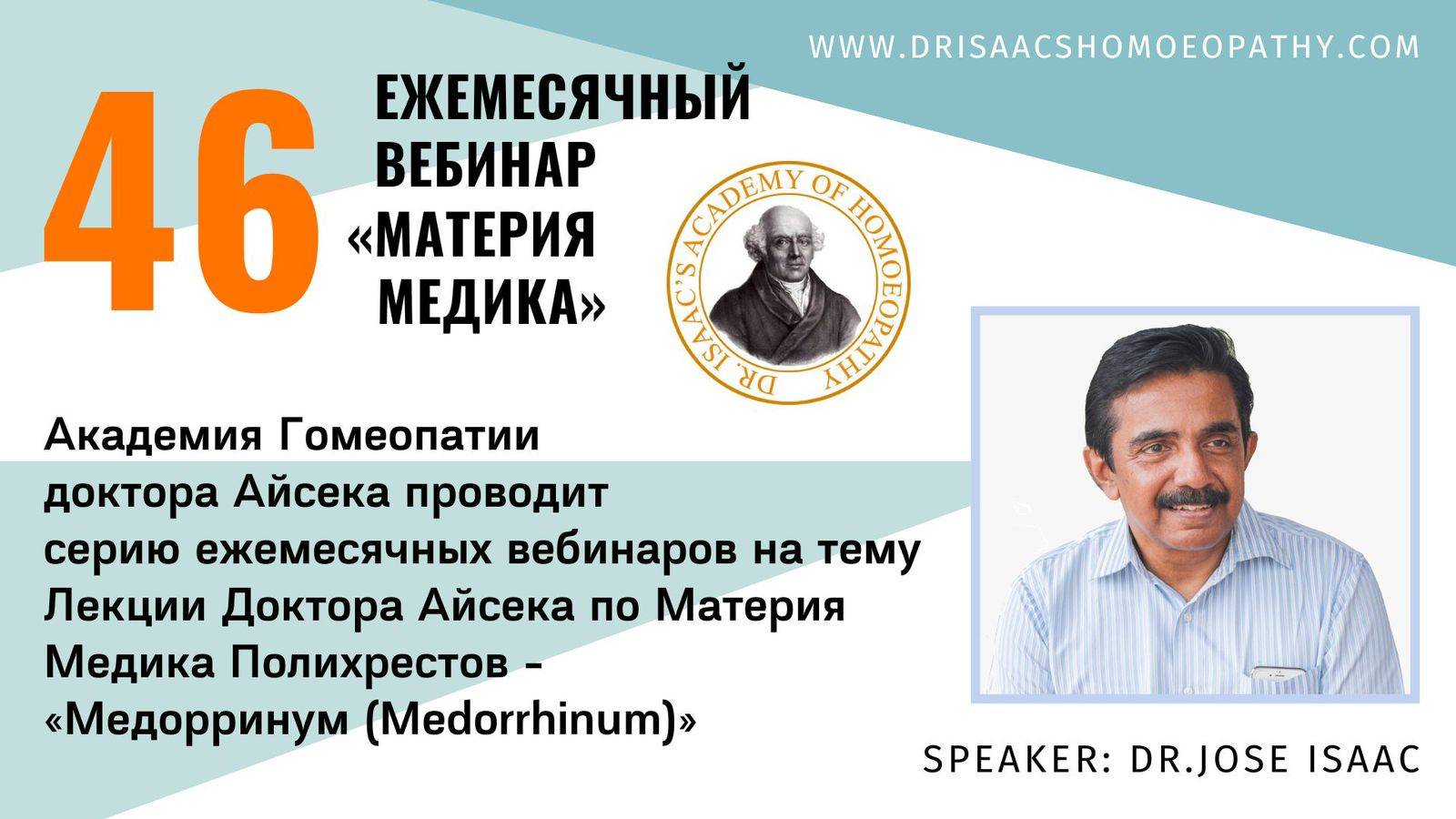 WWW.DRISAACSHOMOEOPATHY.COM

46

ЕЖЕМЕСЯЧНЫЙ ВЕБИНАР «МАТЕРИЯ МЕДИКА»

DR. ISAAC'S ACADEMY OF HOMOEOPATHY

Академия Гомеопатии доктора Айсека проводит серию ежемесячных вебинаров на тему Лекции Доктора Айсека по Материя Медика Полихрестов - «Медорринум (Medorrhinum)»

SPEAKER: DR.JOSE ISAAC